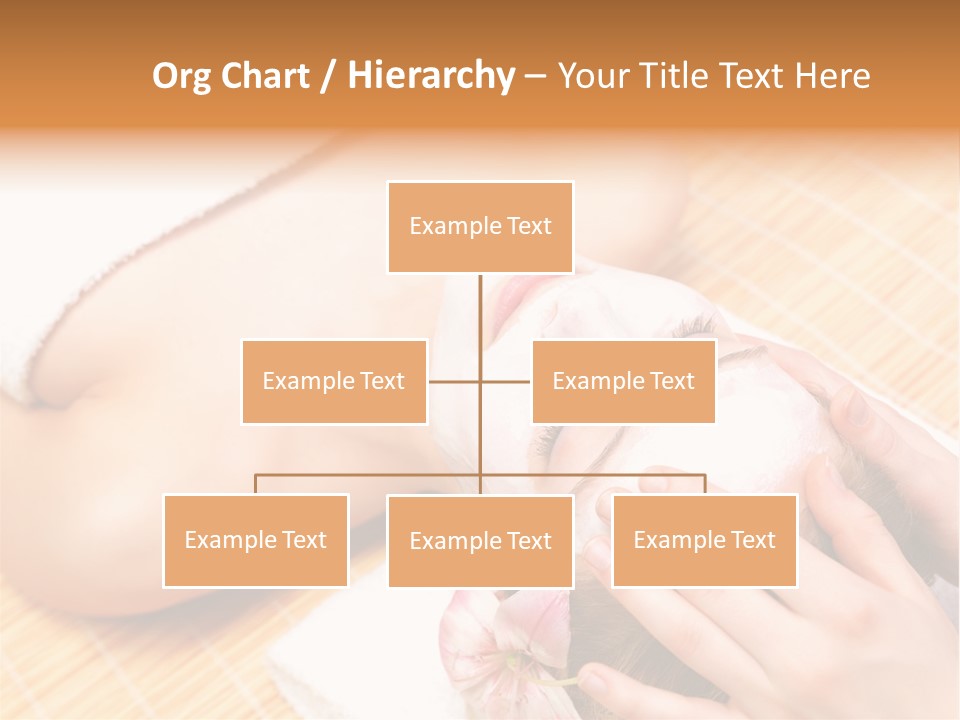 Org Chart / Hierarchy – Your Title Text Here

Example Text

Example Text

Example Text

Example Text

Example Text

Example Text